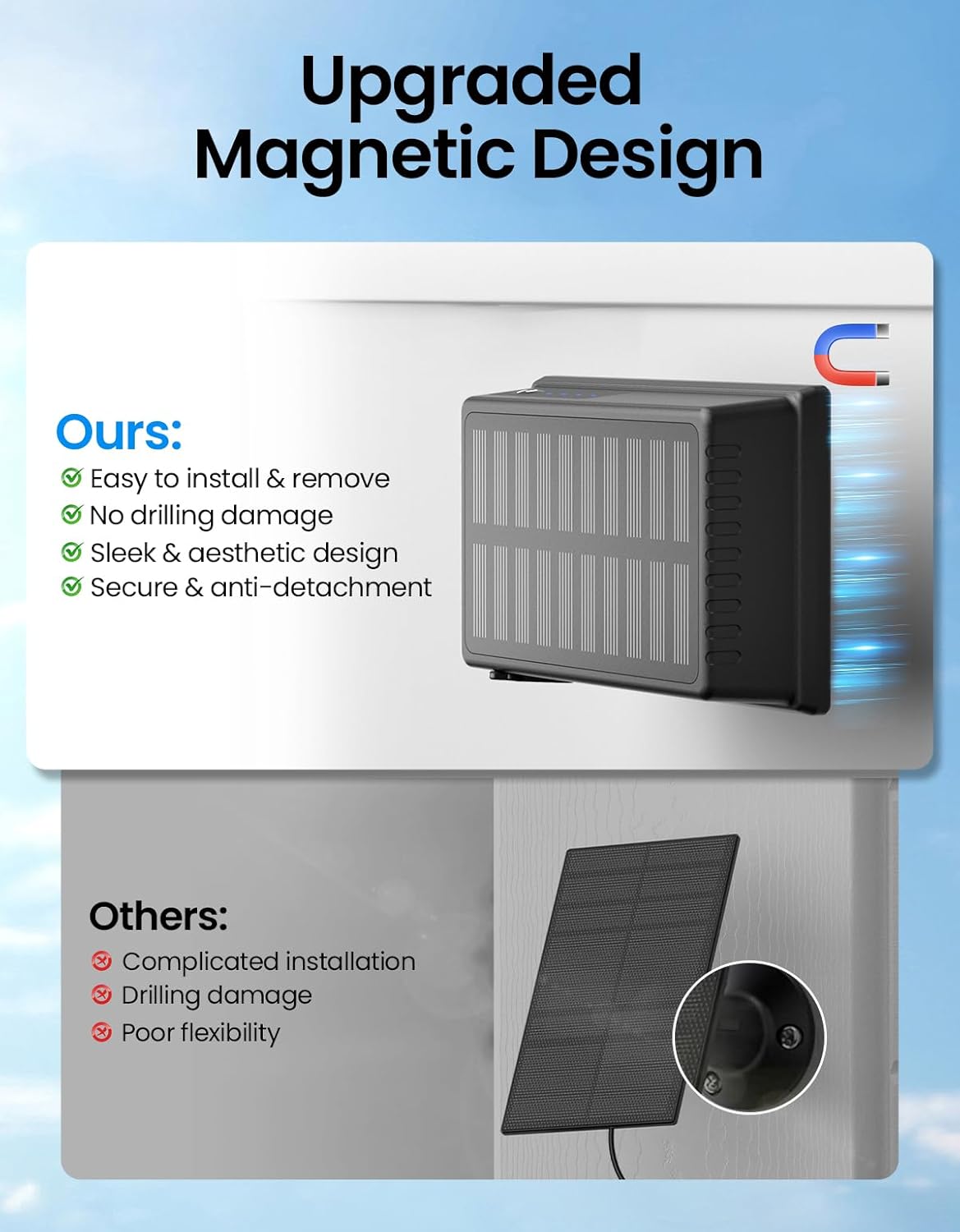 Upgraded Magnetic Design

Ours:
Easy to install & remove
No drilling damage
Sleek & aesthetic design
Secure & anti-detachment

Others:
Complicated installation
Drilling damage
Poor flexibility